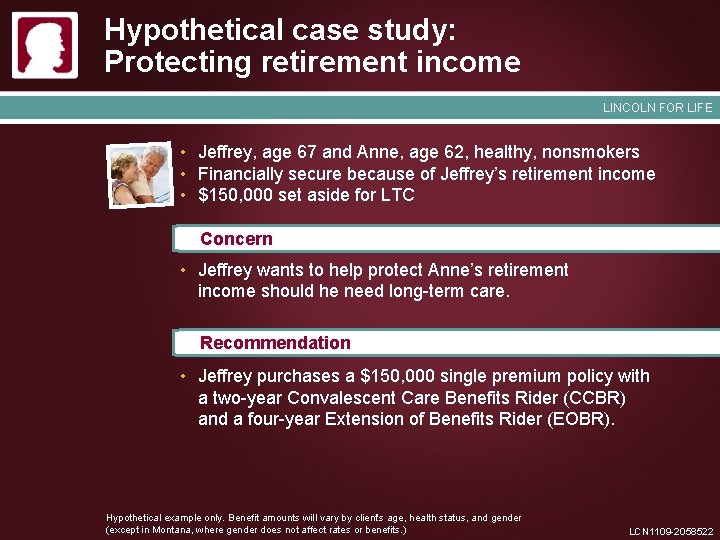 Hypothetical case study:
Protecting retirement income

LINCOLN FOR LIFE

• Jeffrey, age 67 and Anne, age 62, healthy, nonsmokers
• Financially secure because of Jeffrey's retirement income
• $150,000 set aside for LTC

Concern

• Jeffrey wants to help protect Anne's retirement income should he need long-term care.

Recommendation

• Jeffrey purchases a $150,000 single premium policy with a two-year Convalescent Care Benefits Rider (CCBR) and a four-year Extension of Benefits Rider (EOBR).

Hypothetical example only. Benefit amounts will vary by clients age, health status, and gender (except in Montana, where gender does not affect rates or benefits.)

LCN1109-2058522